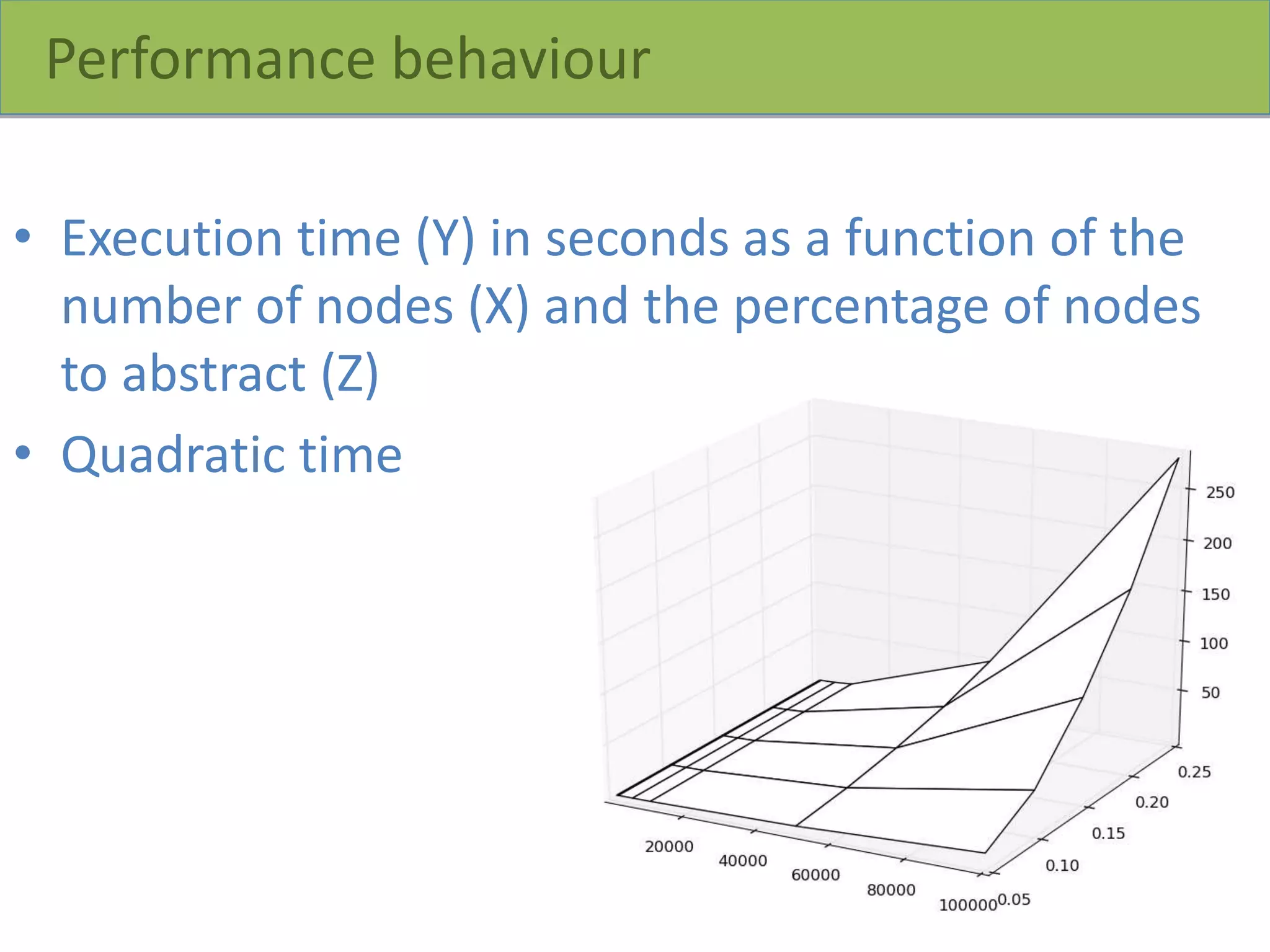 Performance behaviour

• Execution time (Y) in seconds as a function of the number of nodes (X) and the percentage of nodes to abstract (Z)

• Quadratic time

250
200
150
100
50

0.25
0.20
0.15
0.10
0.05

20000
40000
60000
80000
100000